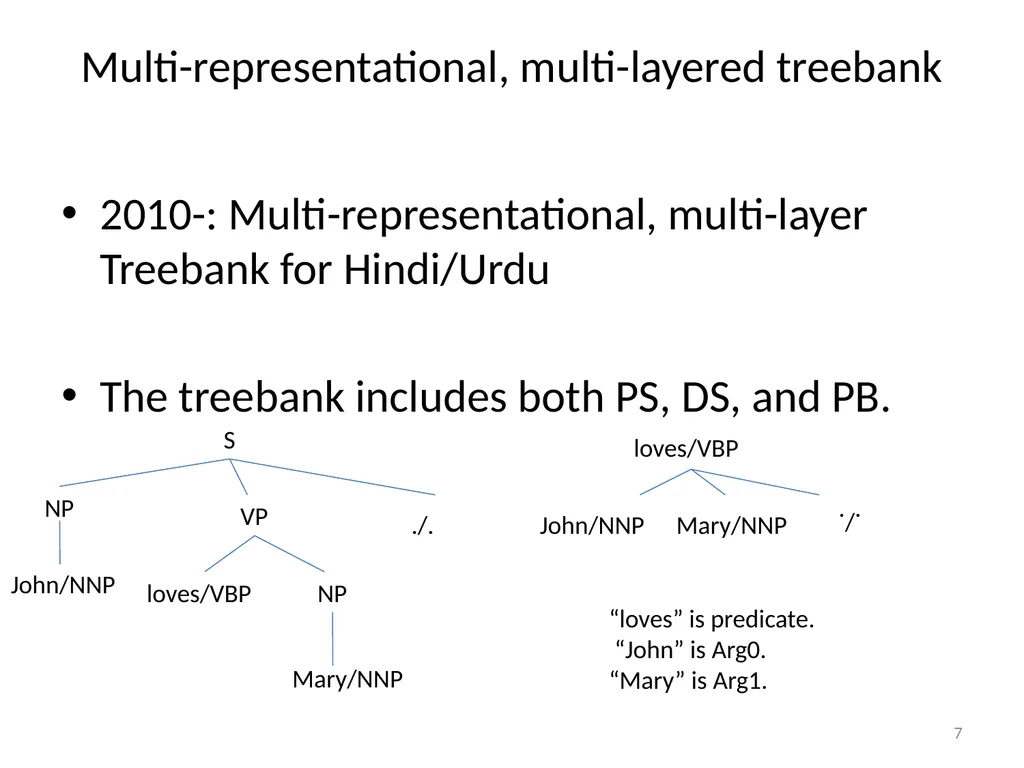 Multi-representational, multi-layered treebank

• 2010-: Multi-representational, multi-layer Treebank for Hindi/Urdu

• The treebank includes both PS, DS, and PB.

S

NP

VP

./.

John/NNP

loves/VBP

NP

Mary/NNP

loves/VBP

John/NNP

Mary/NNP

./.

“loves” is predicate.
“John” is Arg0.
“Mary” is Arg1.

7